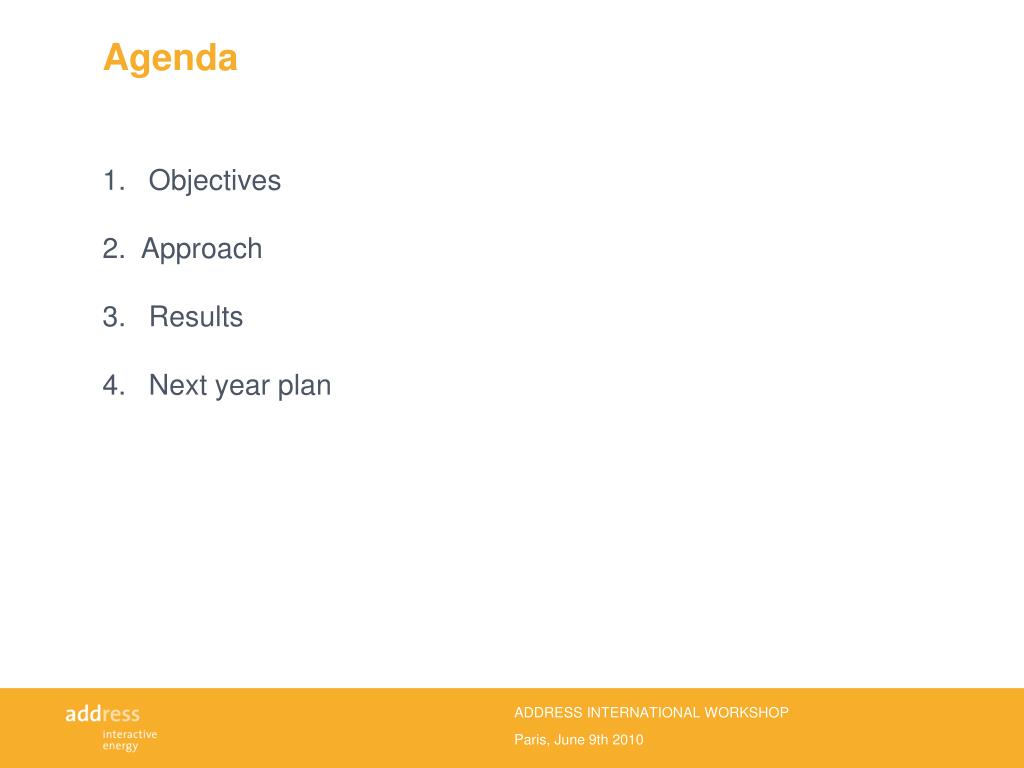 Agenda

1. Objectives

2. Approach

3. Results

4. Next year plan

address
interactive energy

ADDRESS INTERNATIONAL WORKSHOP

Paris, June 9th 2010